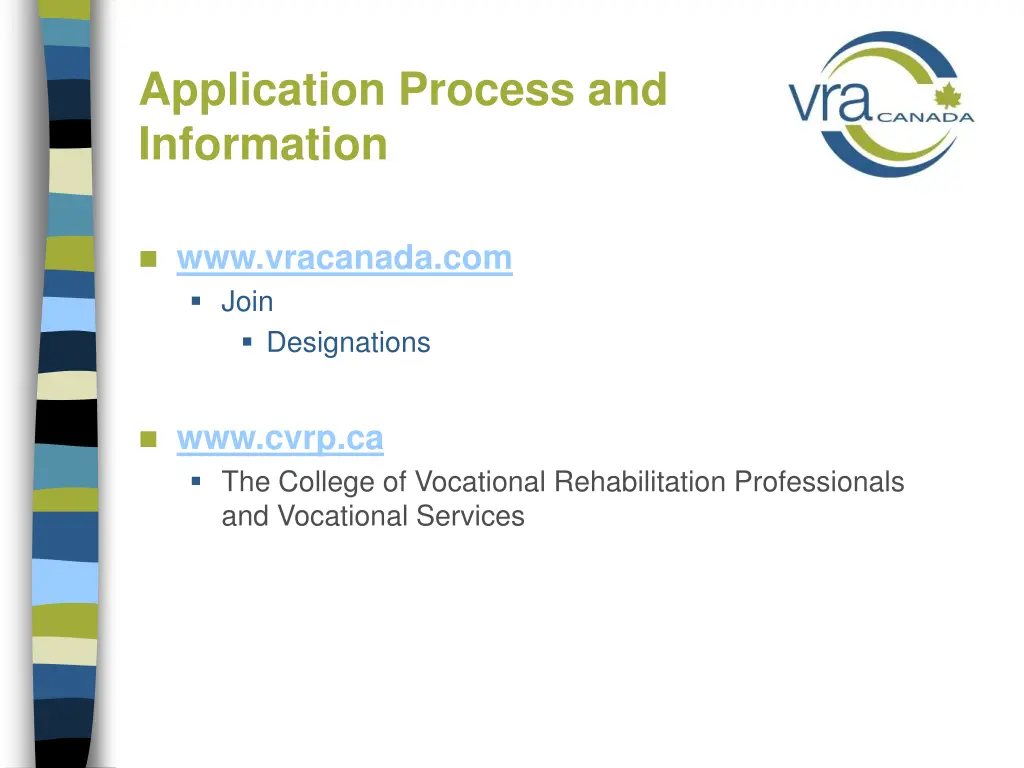 Application Process and Information

vra CANADA

www.vracanada.com
Join
Designations

www.cvrp.ca
The College of Vocational Rehabilitation Professionals and Vocational Services